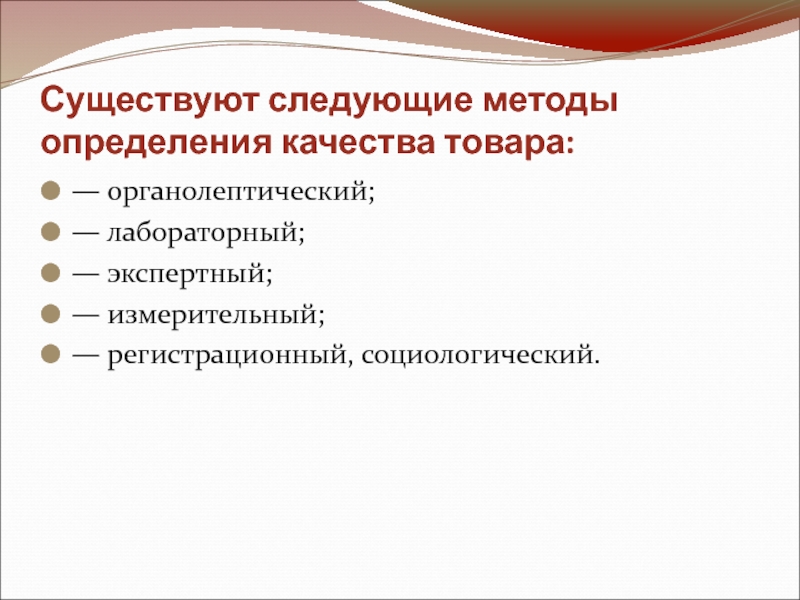 Существуют следующие методы определения качества товара:

— органолептический;
— лабораторный;
— экспертный;
— измерительный;
— регистрационный, социологический.